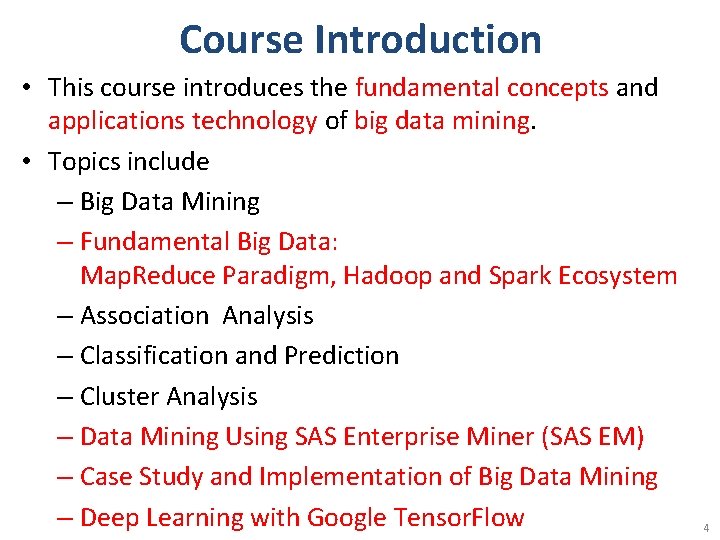 Course Introduction

• This course introduces the fundamental concepts and applications technology of big data mining.

• Topics include
  – Big Data Mining
  – Fundamental Big Data: MapReduce Paradigm, Hadoop and Spark Ecosystem
  – Association Analysis
  – Classification and Prediction
  – Cluster Analysis
  – Data Mining Using SAS Enterprise Miner (SAS EM)
  – Case Study and Implementation of Big Data Mining
  – Deep Learning with Google TensorFlow

4